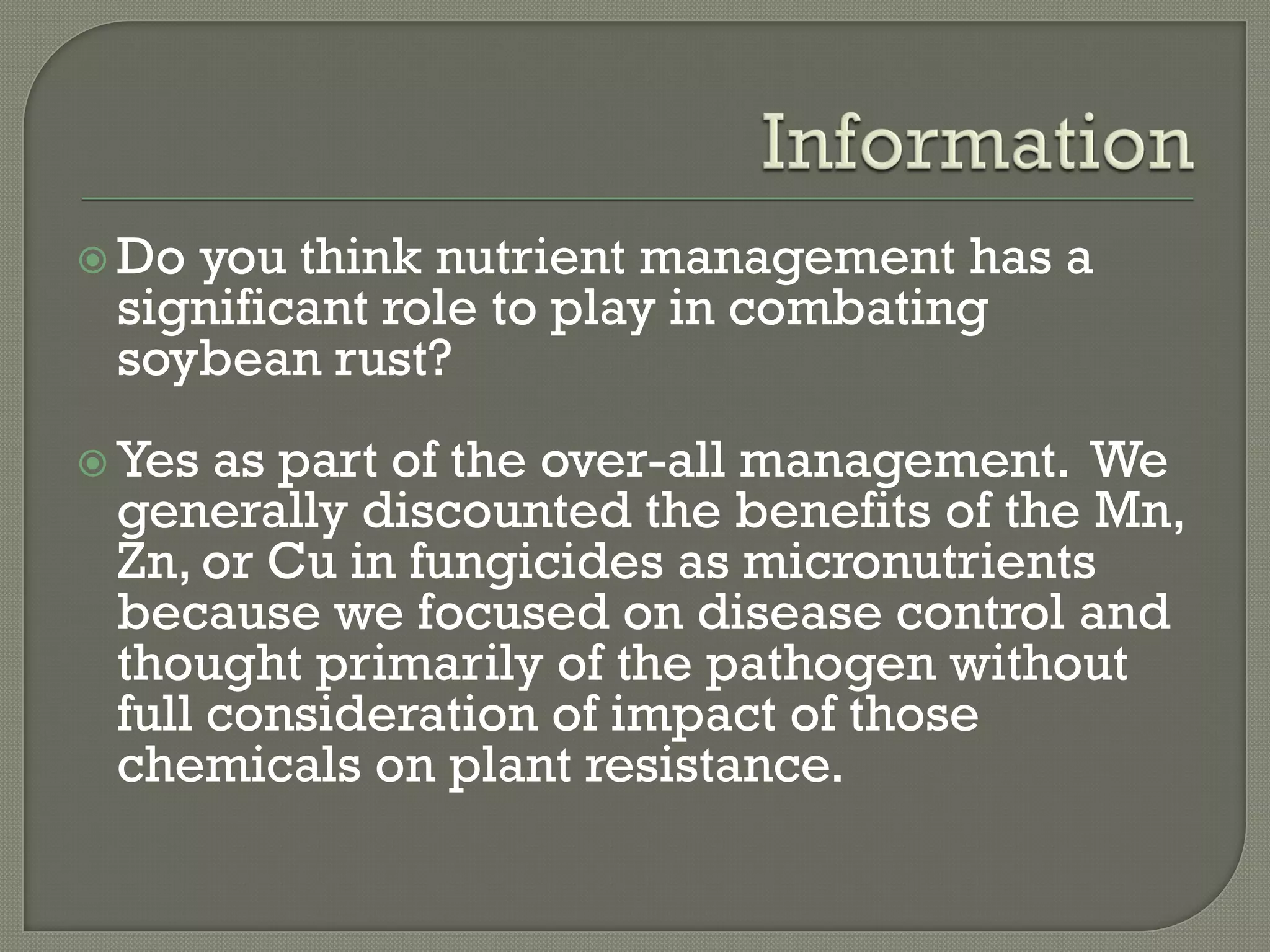 Information

Do you think nutrient management has a significant role to play in combating soybean rust?

Yes as part of the over-all management. We generally discounted the benefits of the Mn, Zn, or Cu in fungicides as micronutrients because we focused on disease control and thought primarily of the pathogen without full consideration of impact of those chemicals on plant resistance.